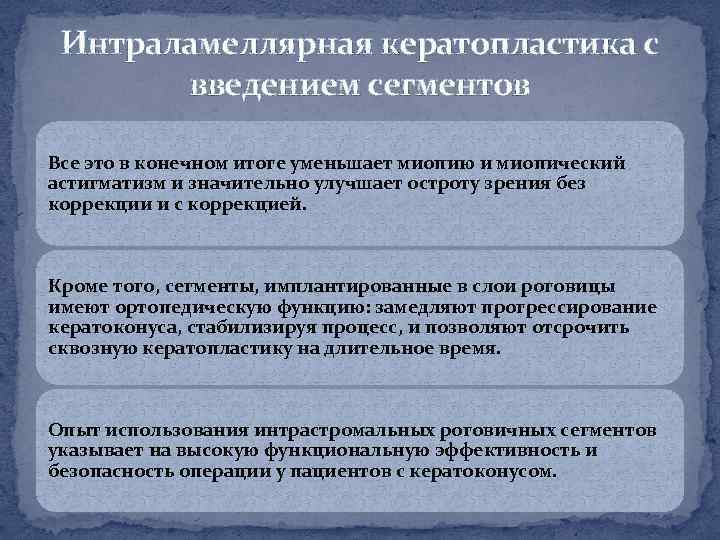 Интраламеллярная кератопластика с введением сегментов

Все это в конечном итоге уменьшает миопию и миопический астигматизм и значительно улучшает остроту зрения без коррекции и с коррекцией.

Кроме того, сегменты, имплантированные в слои роговицы имеют ортопедическую функцию: замедляют прогрессирование кератоконуса, стабилизируя процесс, и позволяют отсрочить сквозную кератопластику на длительное время.

Опыт использования интрастромальных роговичных сегментов указывает на высокую функциональную эффективность и безопасность операции у пациентов с кератоконусом.